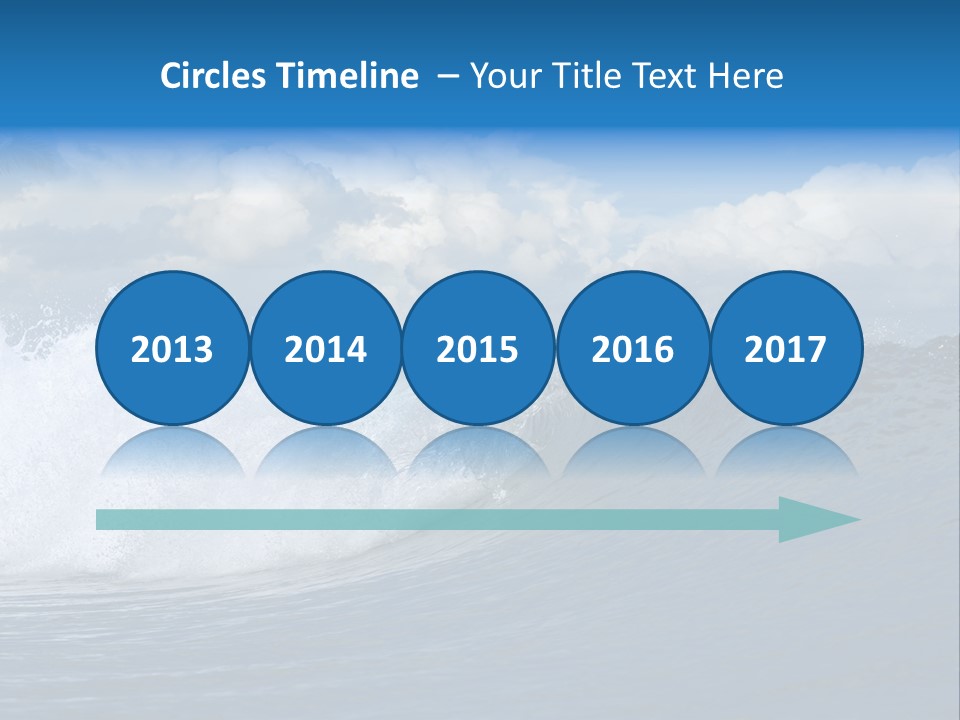 Circles Timeline – Your Title Text Here

2013

2014

2015

2016

2017